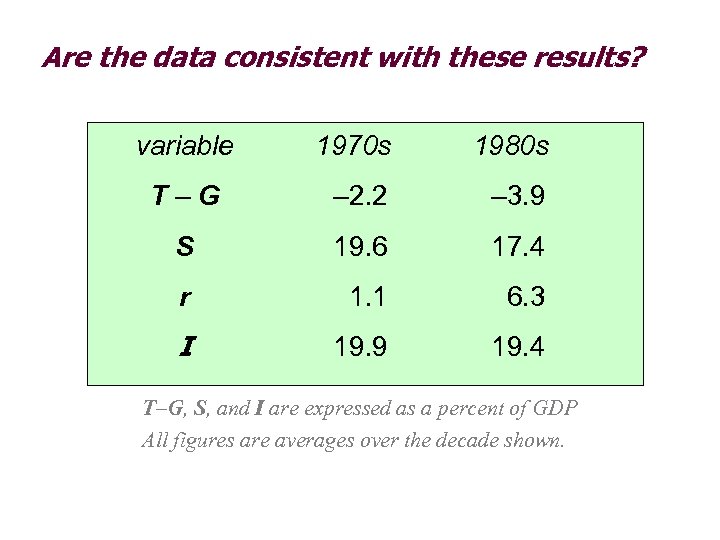 Are the data consistent with these results?

| variable | 1970s | 1980s |
|---|---|---|
| T – G | –2.2 | –3.9 |
| S | 19.6 | 17.4 |
| r | 1.1 | 6.3 |
| I | 19.9 | 19.4 |

T–G, S, and I are expressed as a percent of GDP

All figures are averages over the decade shown.